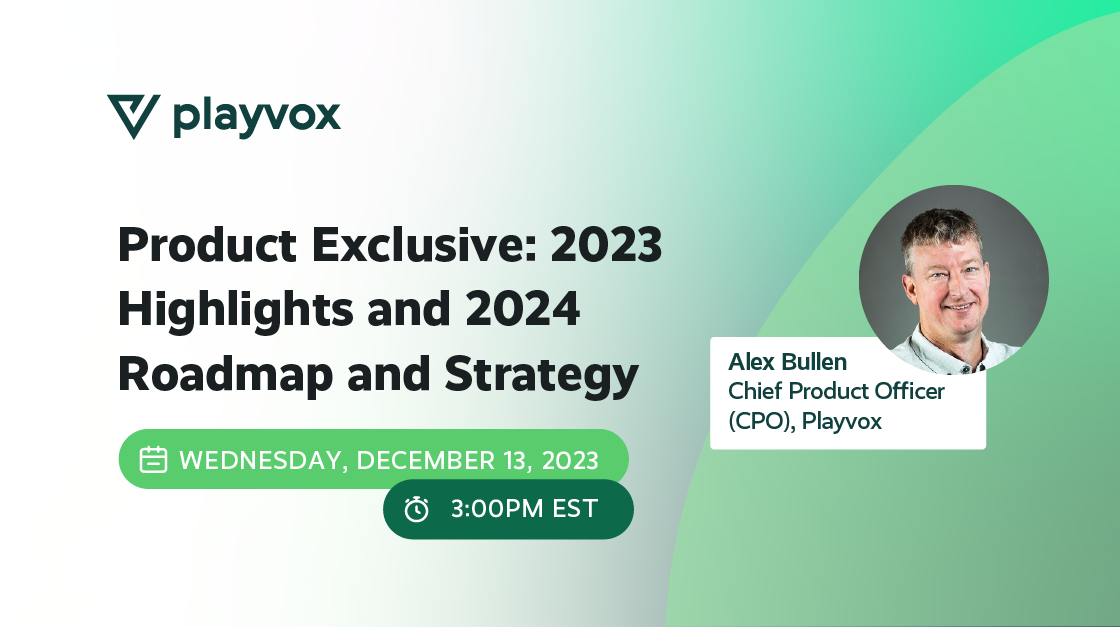 playvox

Product Exclusive: 2023 Highlights and 2024 Roadmap and Strategy

WEDNESDAY, DECEMBER 13, 2023

3:00PM EST

Alex Bullen
Chief Product Officer (CPO), Playvox